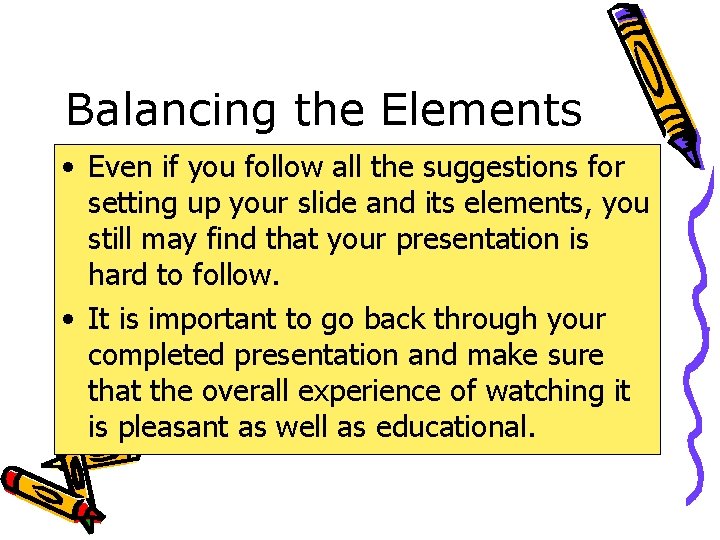 Balancing the Elements

• Even if you follow all the suggestions for setting up your slide and its elements, you still may find that your presentation is hard to follow.

• It is important to go back through your completed presentation and make sure that the overall experience of watching it is pleasant as well as educational.